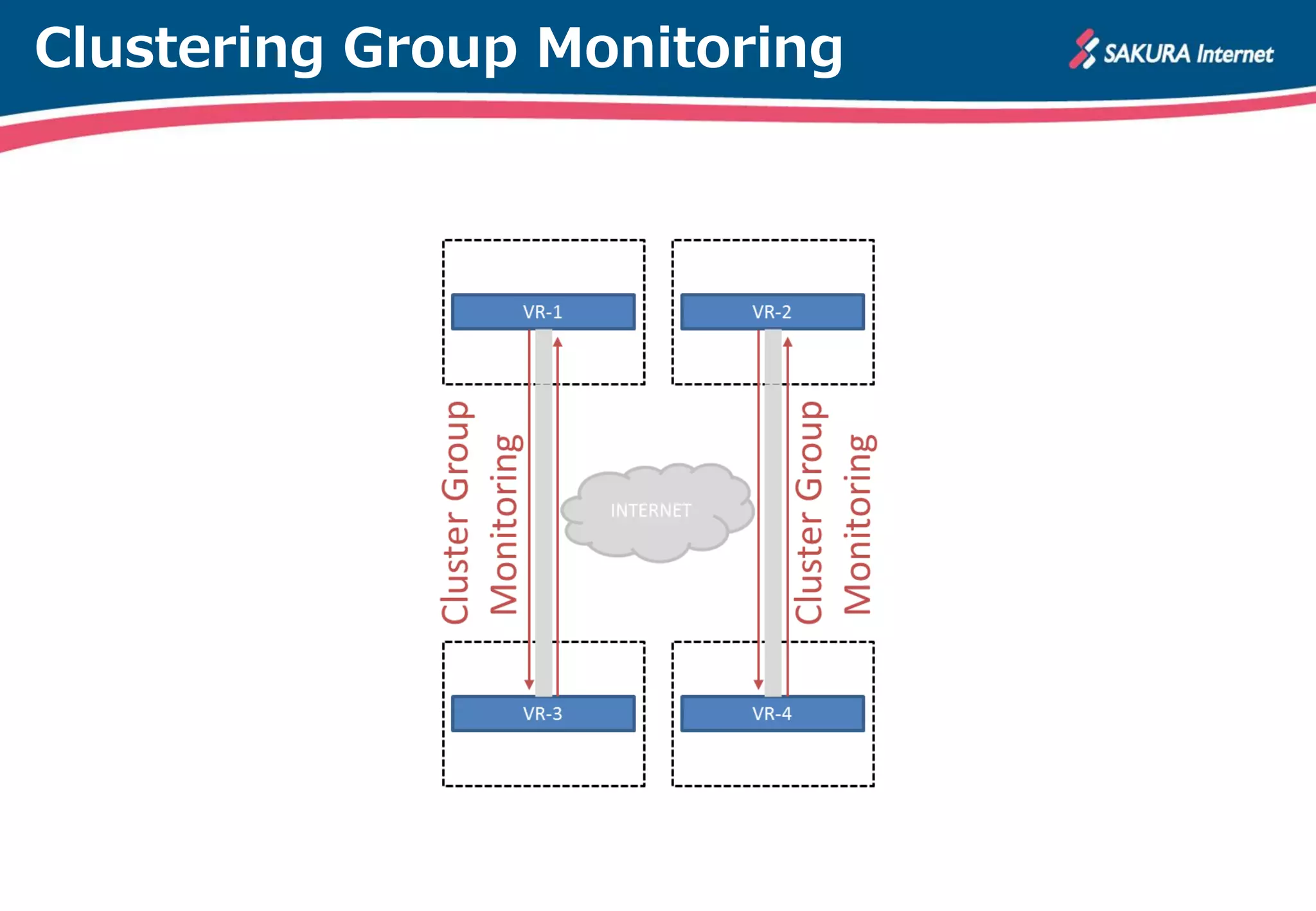 Clustering Group Monitoring

SAKURA Internet

VR-1

VR-2

Cluster Group Monitoring

INTERNET

Cluster Group Monitoring

VR-3

VR-4